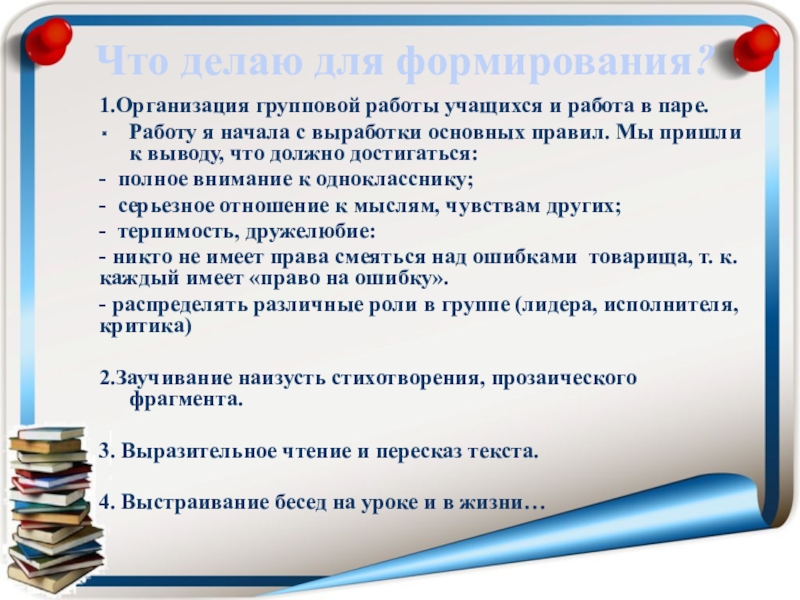 Что делаю для формирования?

1.Организация групповой работы учащихся и работа в паре.

▪ Работу я начала с выработки основных правил. Мы пришли к выводу, что должно достигаться:

- полное внимание к однокласснику;

- серьезное отношение к мыслям, чувствам других;

- терпимость, дружелюбие:

- никто не имеет права смеяться над ошибками товарища, т. к. каждый имеет «право на ошибку».

- распределять различные роли в группе (лидера, исполнителя, критика)

2.Заучивание наизусть стихотворения, прозаического фрагмента.

3. Выразительное чтение и пересказ текста.

4. Выстраивание бесед на уроке и в жизни…